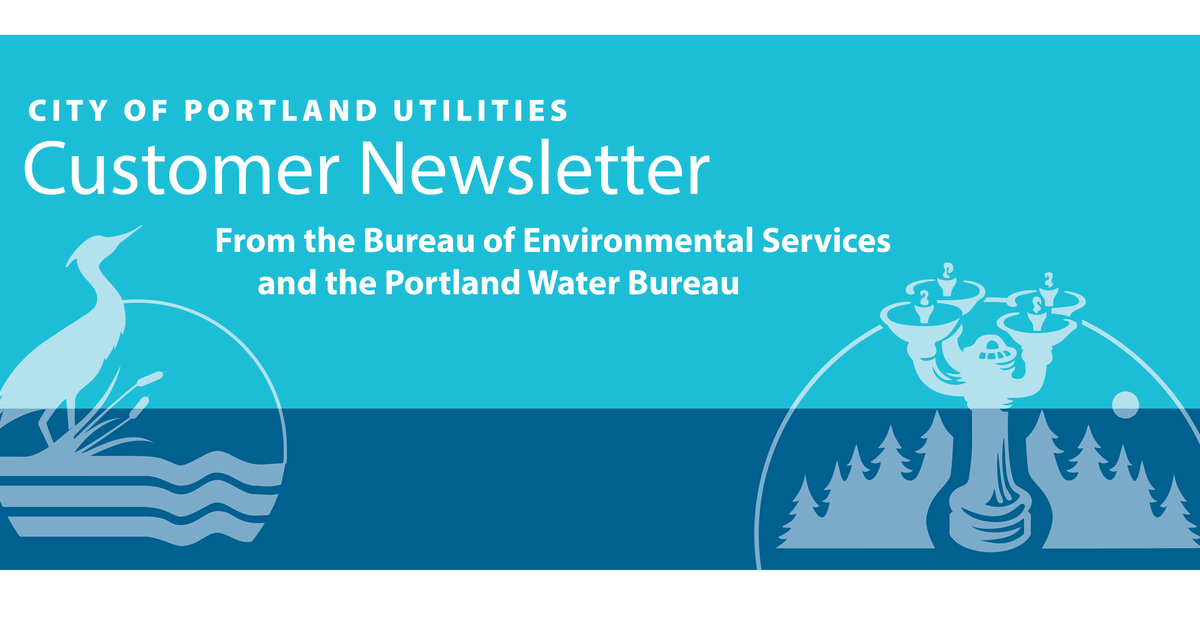 CITY OF PORTLAND UTILITIES
Customer Newsletter

From the Bureau of Environmental Services and the Portland Water Bureau